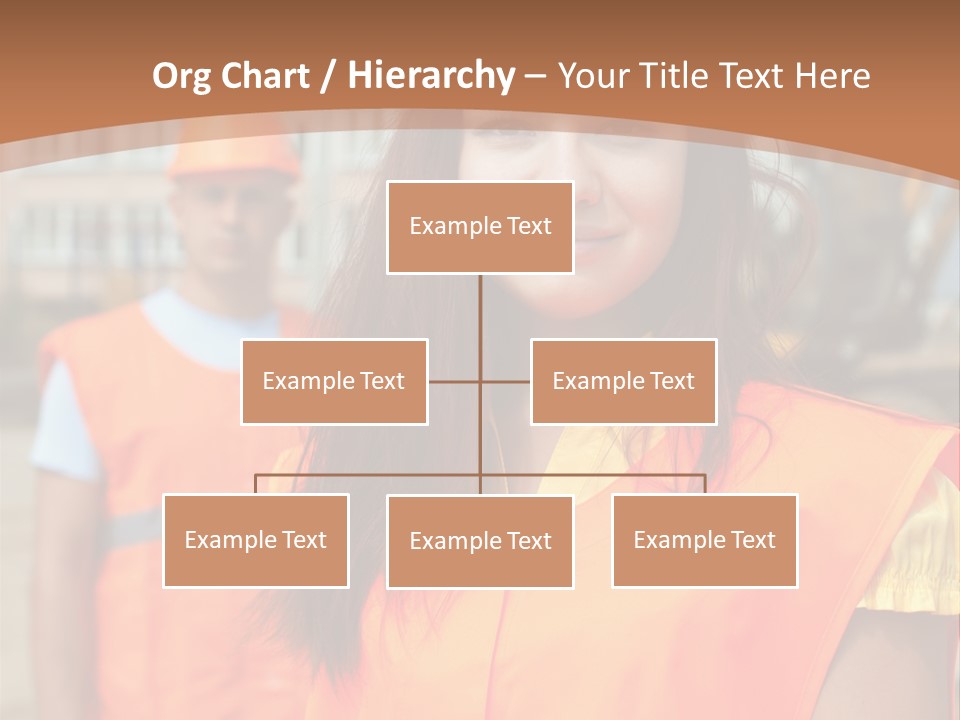 Org Chart / Hierarchy – Your Title Text Here

Example Text

Example Text

Example Text

Example Text

Example Text

Example Text